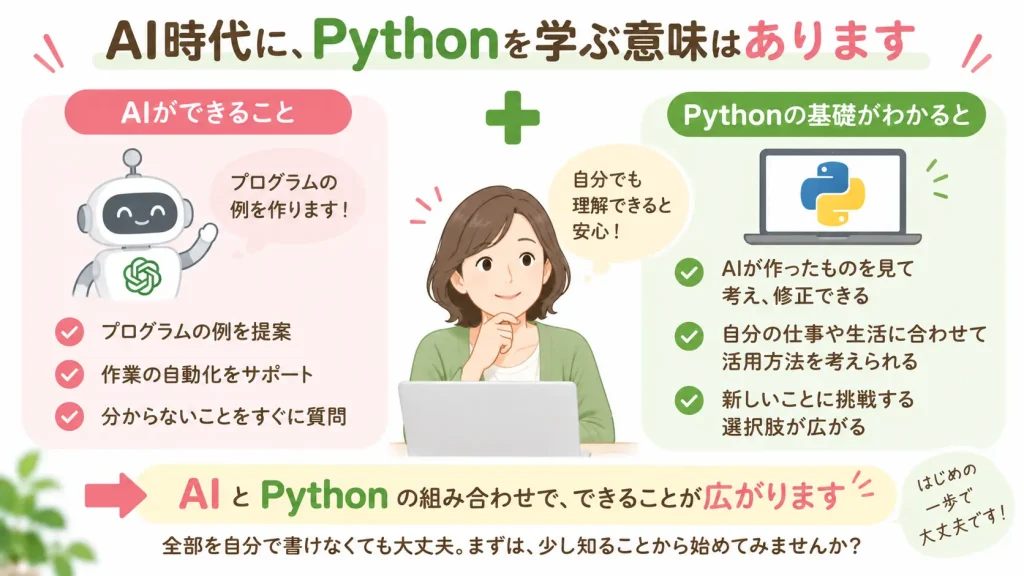 AI時代に、Pythonを学ぶ意味はあります

AIができること

プログラムの例を作ります！

プログラムの例を提案

作業の自動化をサポート

分からないことをすぐに質問

自分でも理解できると安心！

Pythonの基礎がわかると

AIが作ったものを見て考え、修正できる

自分の仕事や生活に合わせて活用方法を考えられる

新しいことに挑戦する選択肢が広がる

AI と Python の組み合わせで、できることが広がります

はじめの一歩で大丈夫です！

全部を自分で書けなくても大丈夫。まずは、少し知ることから始めてみませんか？